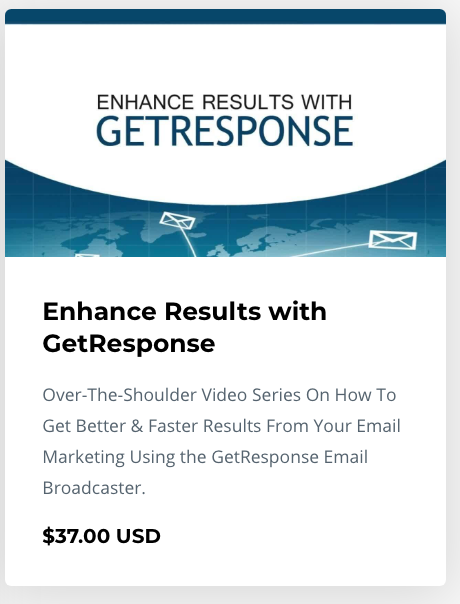 ENHANCE RESULTS WITH
GETRESPONSE

Enhance Results with GetResponse

Over-The-Shoulder Video Series On How To Get Better & Faster Results From Your Email Marketing Using the GetResponse Email Broadcaster.

$37.00 USD